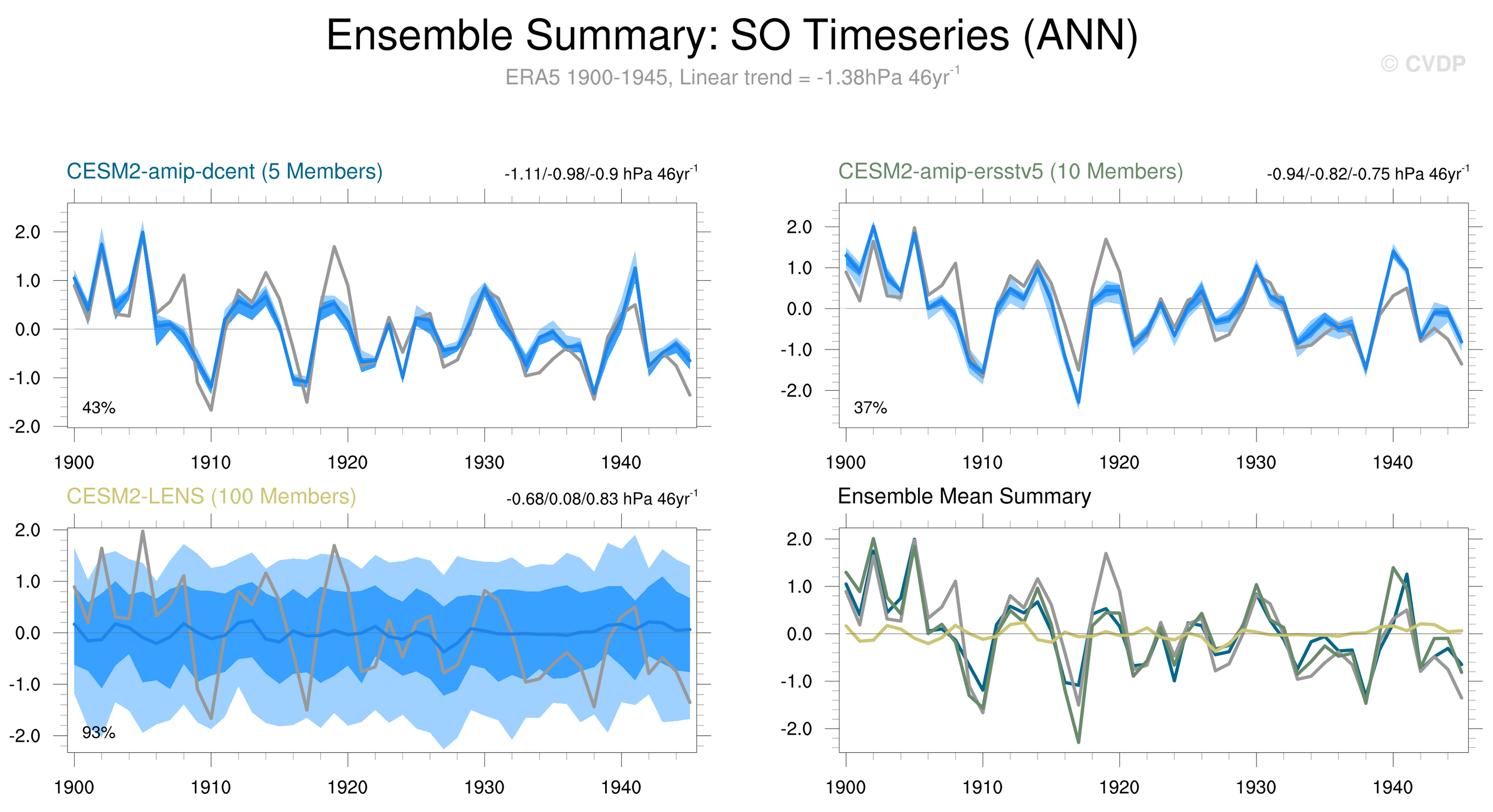 Ensemble Summary: SO Timeseries (ANN)

ERA5 1900-1945, Linear trend = -1.38hPa 46yr$^{-1}$

© CVDP

CESM2-amip-dcent (5 Members)

-1.11/-0.98/-0.9 hPa 46yr$^{-1}$

2.0
1.0
0.0
-1.0
-2.0

43%

1900 1910 1920 1930 1940

CESM2-amip-ersstv5 (10 Members)

-0.94/-0.82/-0.75 hPa 46yr$^{-1}$

2.0
1.0
0.0
-1.0
-2.0

37%

1900 1910 1920 1930 1940

CESM2-LENS (100 Members)

-0.68/0.08/0.83 hPa 46yr$^{-1}$

2.0
1.0
0.0
-1.0
-2.0

93%

1900 1910 1920 1930 1940

Ensemble Mean Summary

2.0
1.0
0.0
-1.0
-2.0

1900 1910 1920 1930 1940